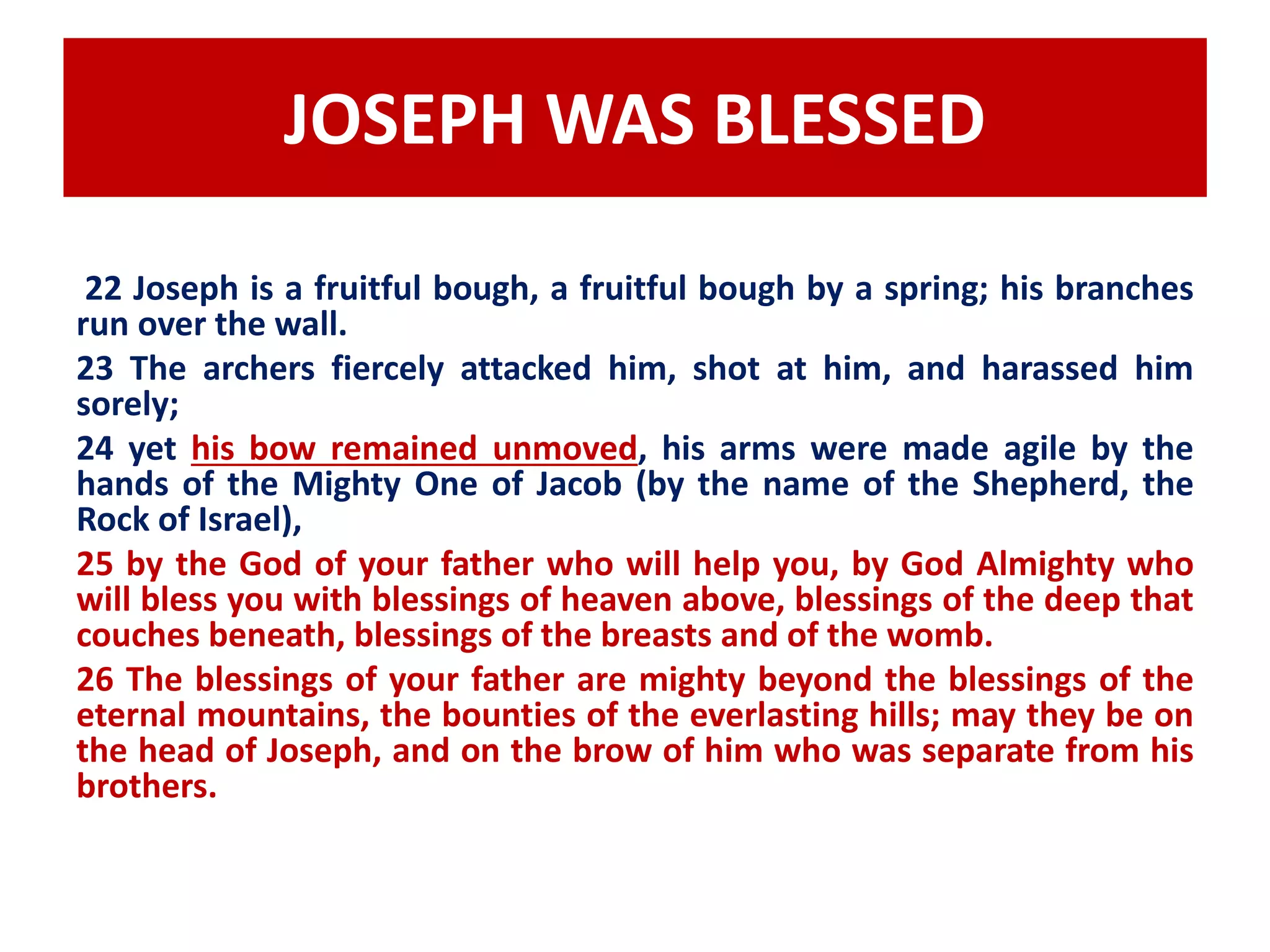 JOSEPH WAS BLESSED

22 Joseph is a fruitful bough, a fruitful bough by a spring; his branches run over the wall.

23 The archers fiercely attacked him, shot at him, and harassed him sorely;

24 yet his bow remained unmoved, his arms were made agile by the hands of the Mighty One of Jacob (by the name of the Shepherd, the Rock of Israel),

25 by the God of your father who will help you, by God Almighty who will bless you with blessings of heaven above, blessings of the deep that couches beneath, blessings of the breasts and of the womb.

26 The blessings of your father are mighty beyond the blessings of the eternal mountains, the bounties of the everlasting hills; may they be on the head of Joseph, and on the brow of him who was separate from his brothers.